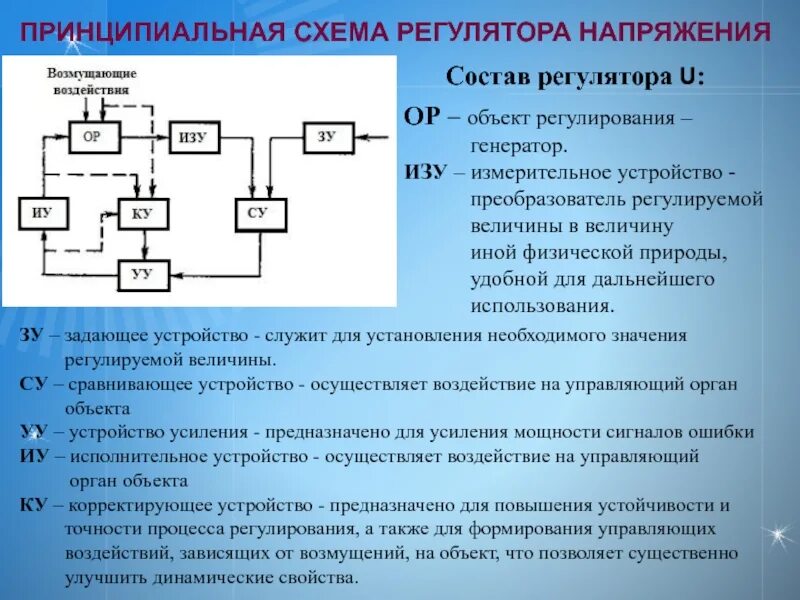 ПРИНЦИПИАЛЬНАЯ СХЕМА РЕГУЛЯТОРА НАПРЯЖЕНИЯ

Возмущающие воздействия

ОР

ИЗУ

ЗУ

ИУ

КУ

СУ

УУ

Состав регулятора U:

ОР – объект регулирования – генератор.

ИЗУ – измерительное устройство - преобразователь регулируемой величины в величину иной физической природы, удобной для дальнейшего использования.

ЗУ – задающее устройство - служит для установления необходимого значения регулируемой величины.

СУ – сравнивающее устройство - осуществляет воздействие на управляющий орган объекта

УУ – устройство усиления - предназначено для усиления мощности сигналов ошибки

ИУ – исполнительное устройство - осуществляет воздействие на управляющий орган объекта

КУ – корректирующее устройство - предназначено для повышения устойчивости и точности процесса регулирования, а также для формирования управляющих воздействий, зависящих от возмущений, на объект, что позволяет существенно улучшить динамические свойства.